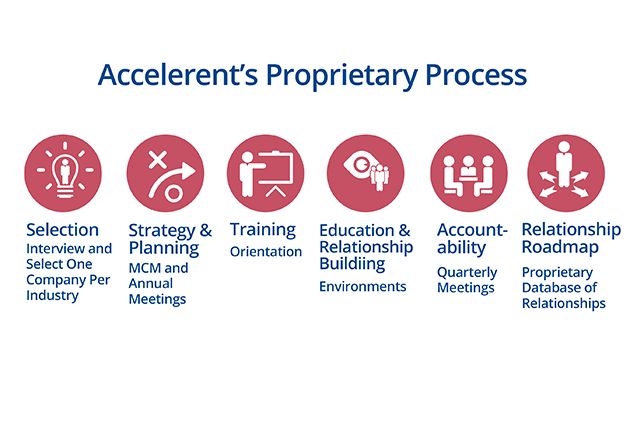 Accelerent's Proprietary Process

Selection
Interview and Select One Company Per Industry

Strategy & Planning
MCM and Annual Meetings

Training
Orientation

Education & Relationship Buildiing
Environments

Accountability
Quarterly Meetings

Relationship Roadmap
Proprietary Database of Relationships